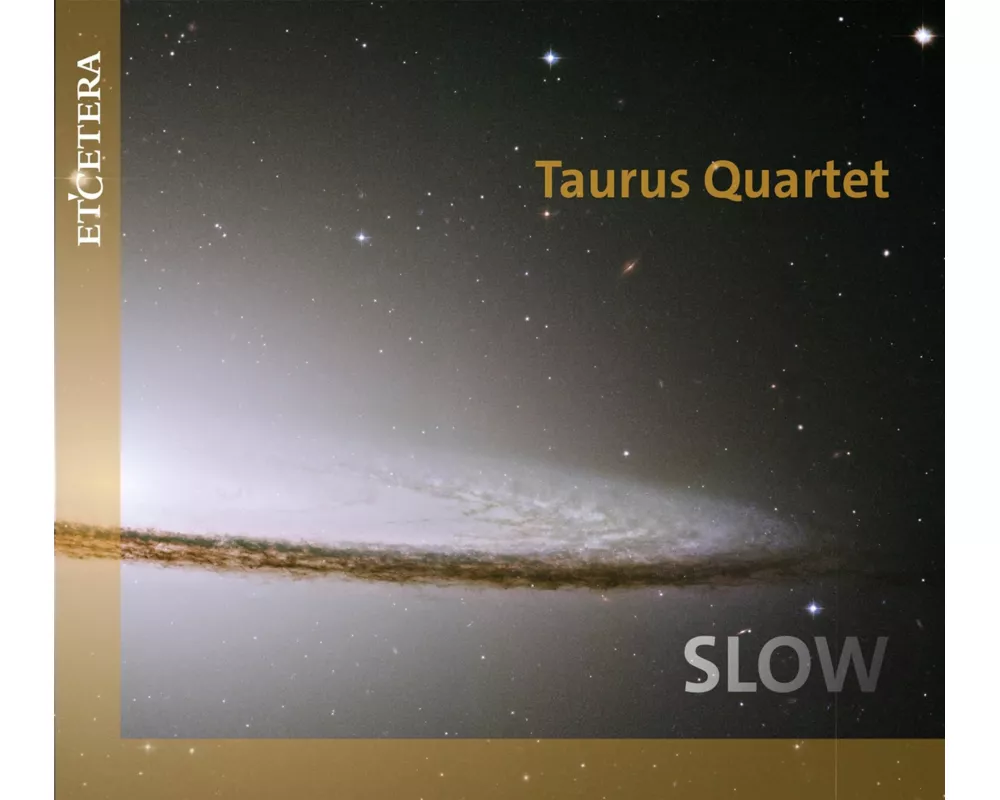 ETCETERA

Taurus Quartet

SLOW